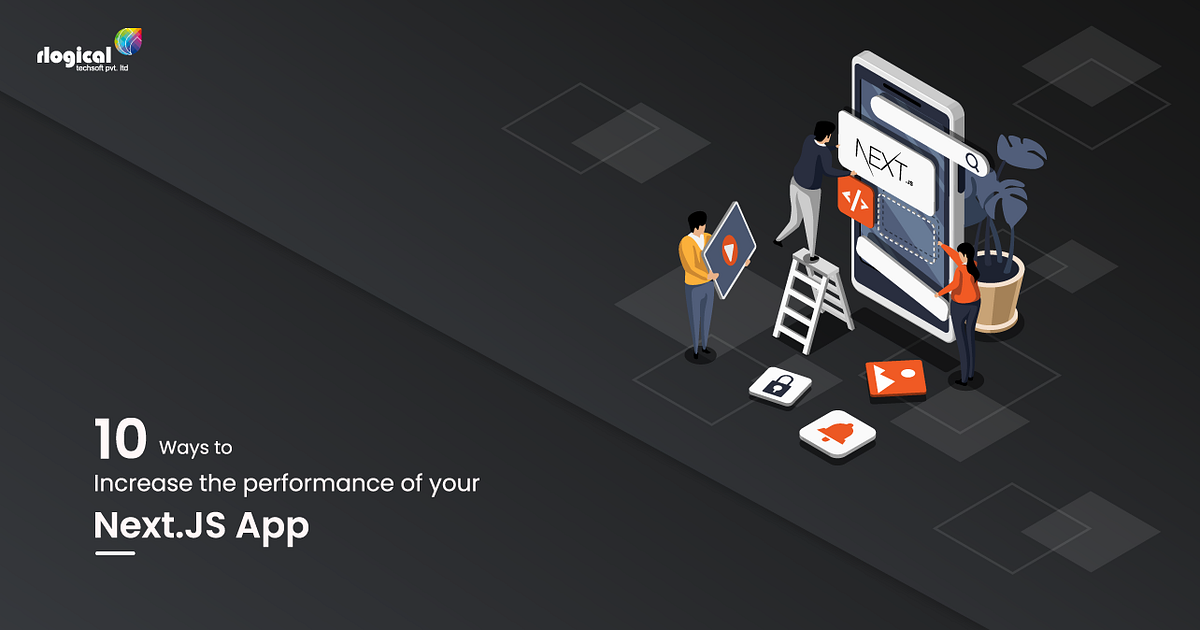 rlogical
techsoft pvt. ltd

NEXT.JS

10 Ways to
Increase the performance of your
Next.JS App